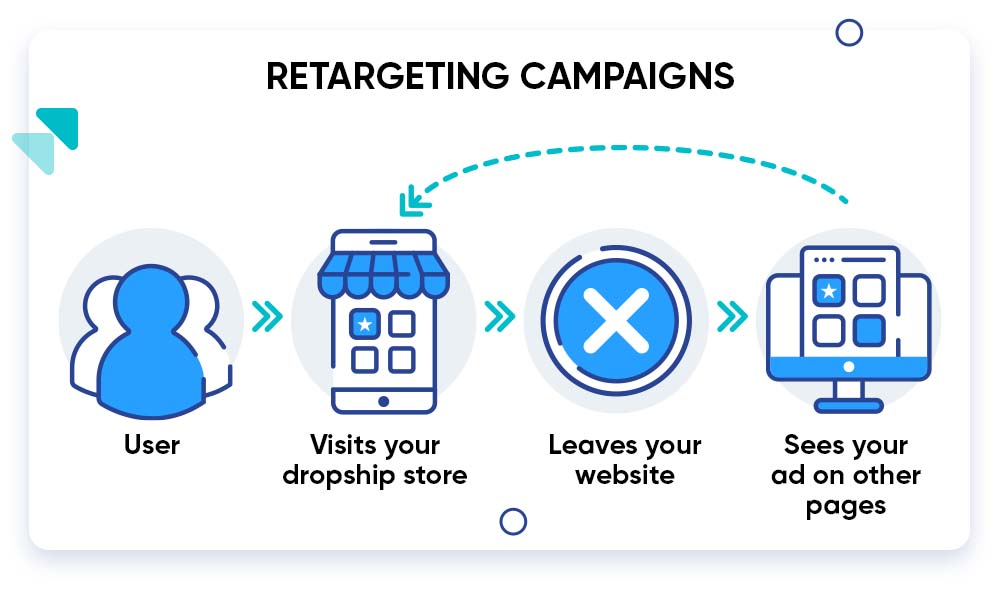 RETARGETING CAMPAIGNS

User

Visits your dropship store

Leaves your website

Sees your ad on other pages